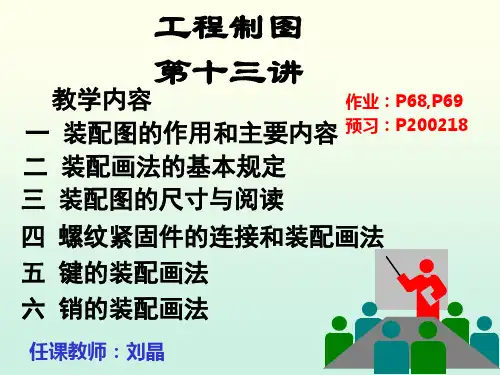 工程制图
第十三讲

教学内容

作业：P68,P69
预习：P200218

一 装配图的作用和主要内容
二 装配画法的基本规定
三 装配图的尺寸与阅读
四 螺纹紧固件的连接和装配画法
五 键的装配画法
六 销的装配画法

任课教师：刘晶